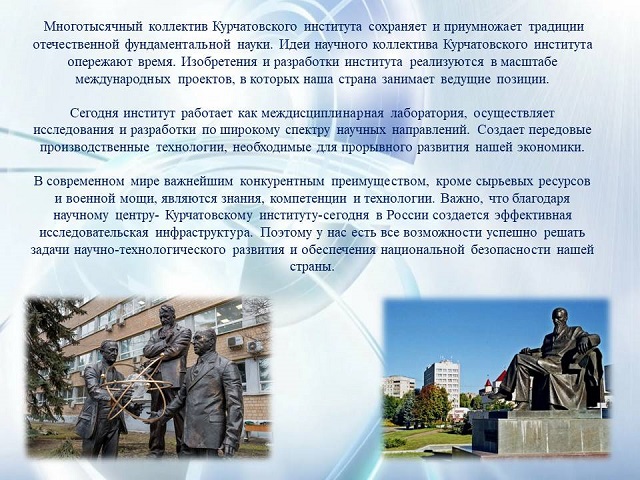 Многотысячный коллектив Курчатовского института сохраняет и приумножает традиции отечественной фундаментальной науки. Идеи научного коллектива Курчатовского института опережают время. Изобретения и разработки института реализуются в масштабе международных проектов, в которых наша страна занимает ведущие позиции.

Сегодня институт работает как междисциплинарная лаборатория, осуществляет исследования и разработки по широкому спектру научных направлений. Создает передовые производственные технологии, необходимые для прорывного развития нашей экономики.

В современном мире важнейшим конкурентным преимуществом, кроме сырьевых ресурсов и военной мощи, являются знания, компетенции и технологии. Важно, что благодаря научному центру- Курчатовскому институту-сегодня в России создается эффективная исследовательская инфраструктура. Поэтому у нас есть все возможности успешно решать задачи научно-технологического развития и обеспечения национальной безопасности нашей страны.